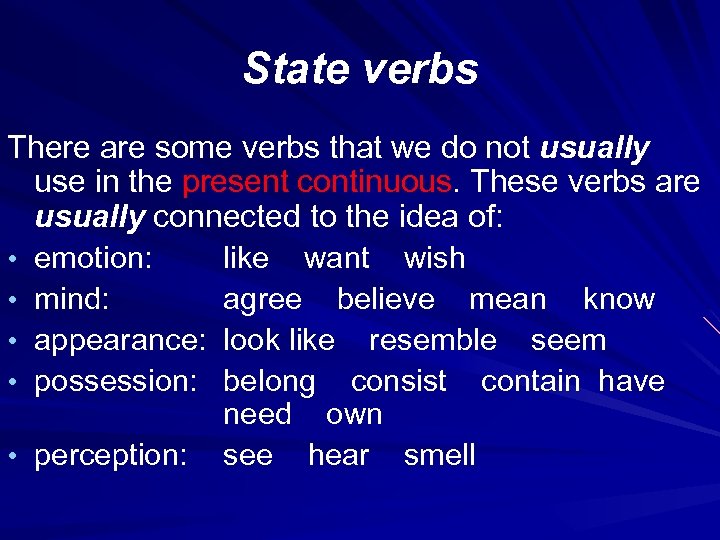 State verbs

There are some verbs that we do not usually use in the present continuous. These verbs are usually connected to the idea of:

• emotion: like want wish
• mind: agree believe mean know
• appearance: look like resemble seem
• possession: belong consist contain have need own
• perception: see hear smell